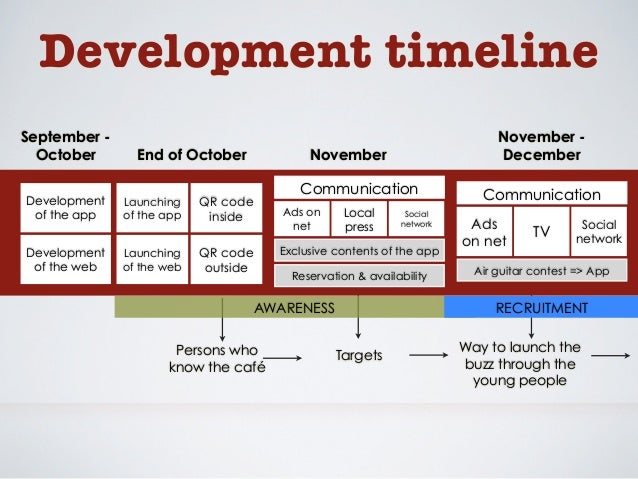 Development timeline

September - October

Development of the app

Development of the web

End of October

Launching of the app

QR code inside

Launching of the web

QR code outside

November

Communication

Ads on net

Local press

Social network

Exclusive contents of the app

Reservation & availability

November - December

Communication

Ads on net

TV

Social network

Air guitar contest => App

AWARENESS

RECRUITMENT

Persons who know the café

Targets

Way to launch the buzz through the young people